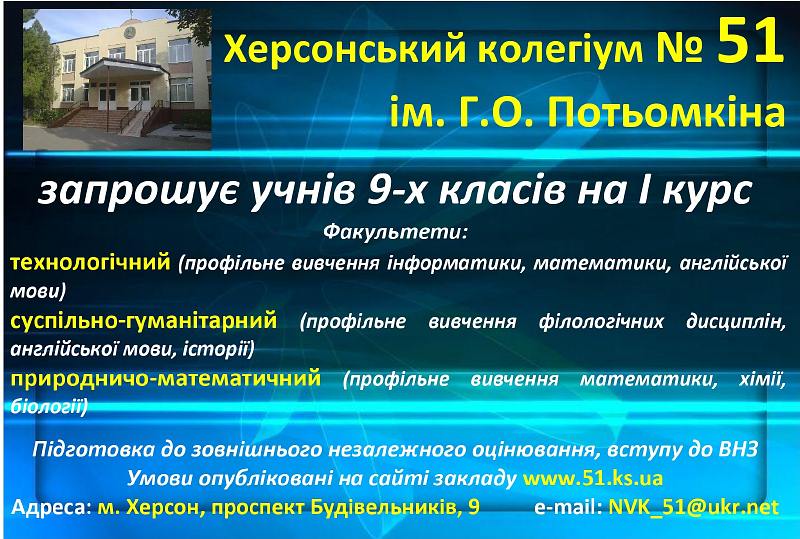 Херсонський колегіум № 51
ім. Г.О. Потьомкіна

запрошує учнів 9-х класів на І курс

Факультети:

технологічний (профільне вивчення інформатики, математики, англійської мови)

суспільно-гуманітарний (профільне вивчення філологічних дисциплін, англійської мови, історії)

природничо-математичний (профільне вивчення математики, хімії, біології)

Підготовка до зовнішнього незалежного оцінювання, вступу до ВНЗ
Умови опубліковані на сайті закладу www.51.ks.ua
Адреса: м. Херсон, проспект Будівельників, 9 e-mail: NVK_51@ukr.net